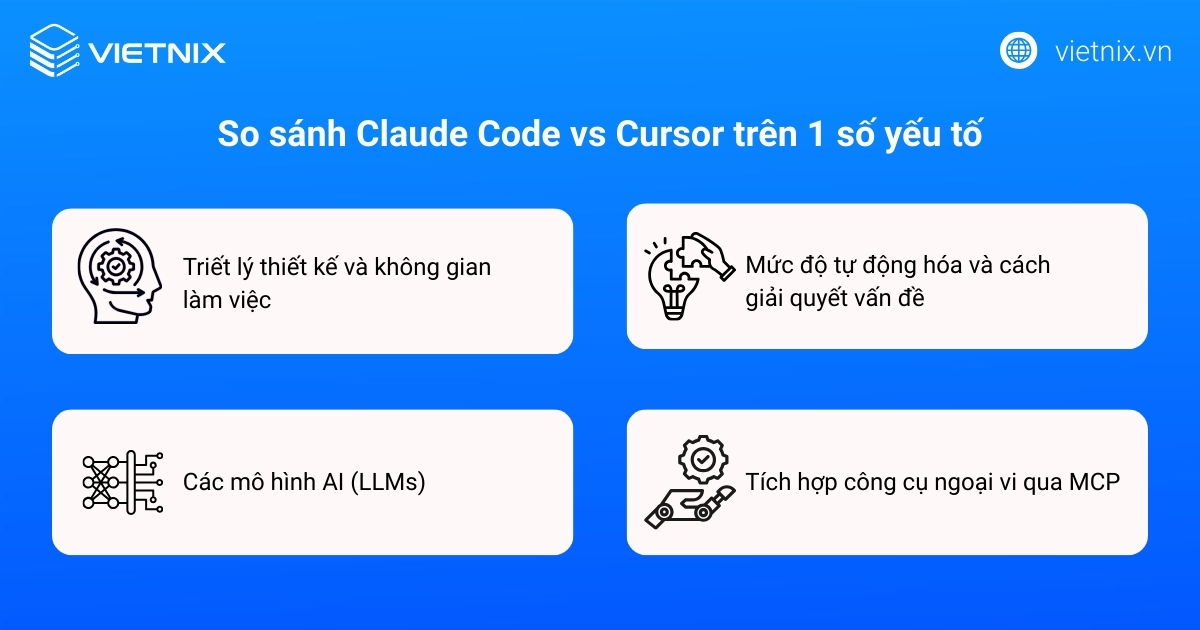 VIETNIX

vietnix.vn

So sánh Claude Code vs Cursor trên 1 số yếu tố

Triết lý thiết kế và không gian làm việc

Mức độ tự động hóa và cách giải quyết vấn đề

Các mô hình AI (LLMs)

Tích hợp công cụ ngoại vi qua MCP